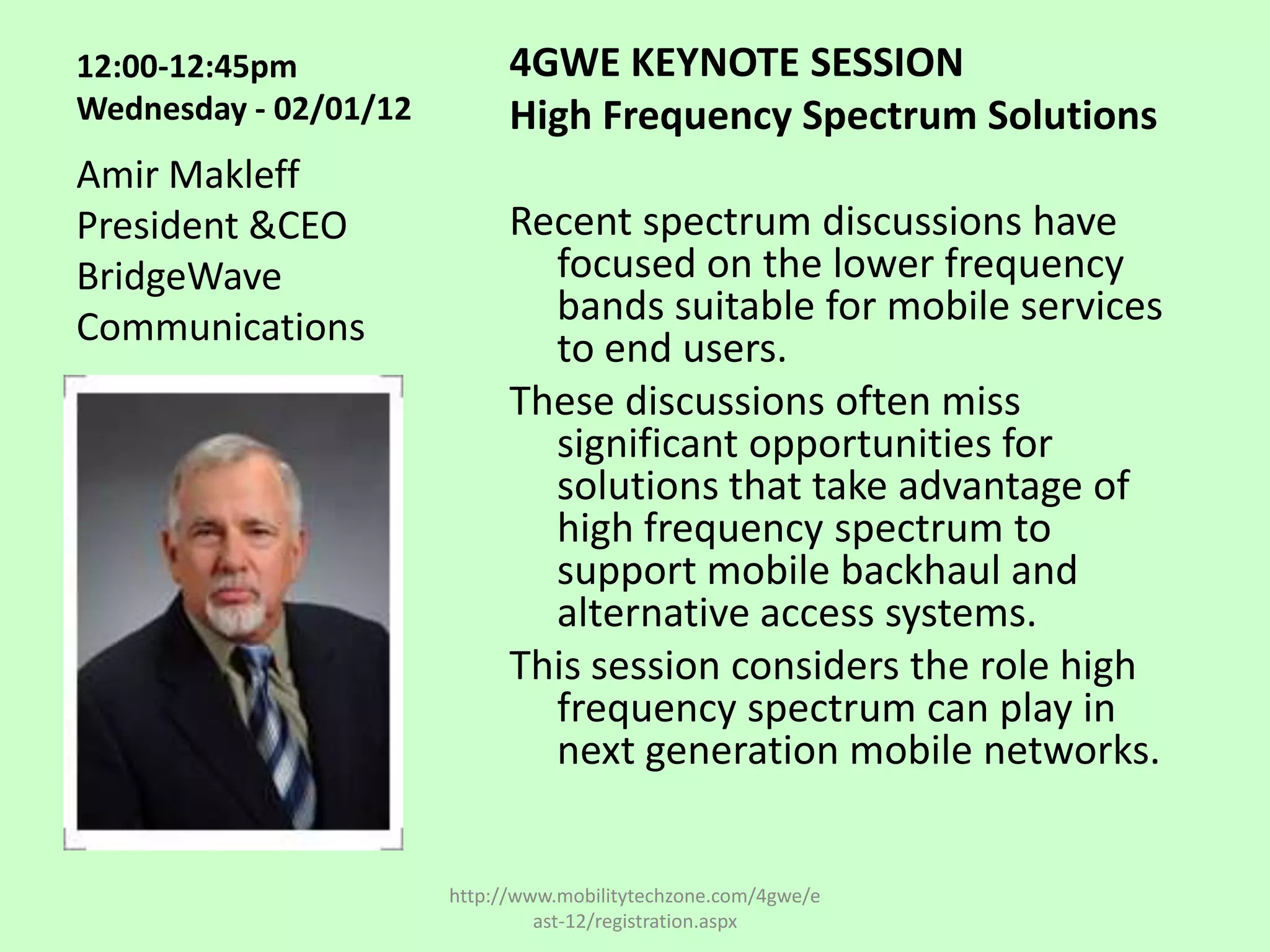 12:00-12:45pm
Wednesday - 02/01/12

Amir Makleff
President &CEO
BridgeWave Communications

4GWE KEYNOTE SESSION
High Frequency Spectrum Solutions

Recent spectrum discussions have focused on the lower frequency bands suitable for mobile services to end users.

These discussions often miss significant opportunities for solutions that take advantage of high frequency spectrum to support mobile backhaul and alternative access systems.

This session considers the role high frequency spectrum can play in next generation mobile networks.

http://www.mobilitytechzone.com/4gwe/east-12/registration.aspx